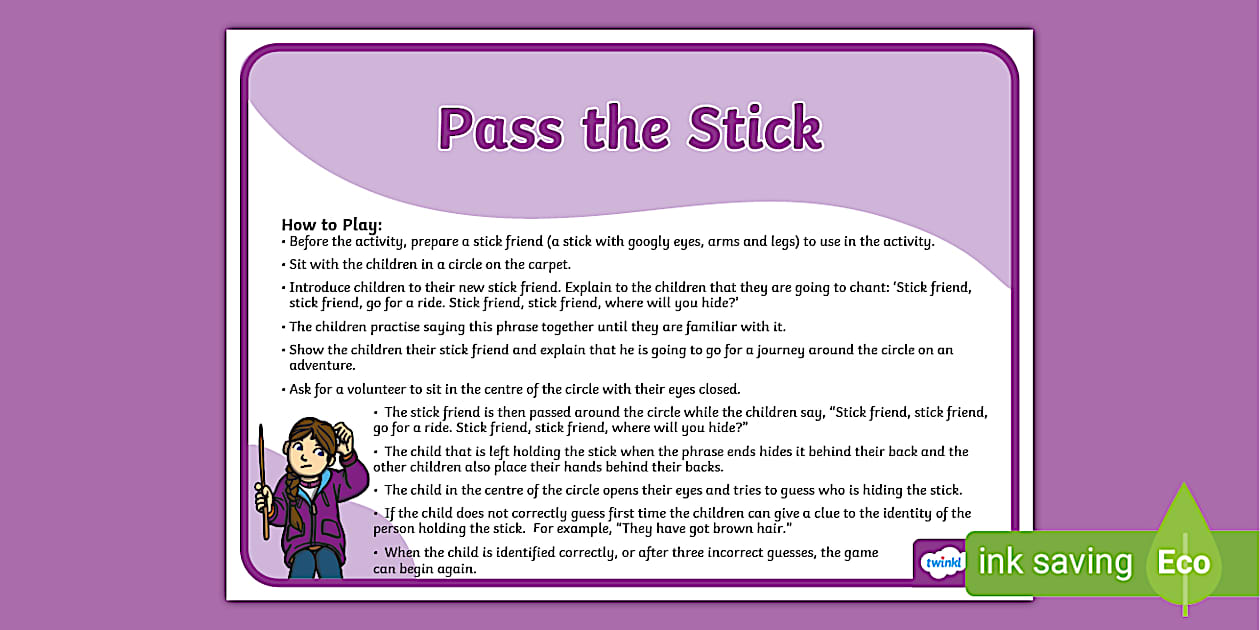 Pass the Stick

How to Play:

• Before the activity, prepare a stick friend (a stick with googly eyes, arms and legs) to use in the activity.

• Sit with the children in a circle on the carpet.

• Introduce children to their new stick friend. Explain to the children that they are going to chant: 'Stick friend, stick friend, go for a ride. Stick friend, stick friend, where will you hide?'

• The children practise saying this phrase together until they are familiar with it.

• Show the children their stick friend and explain that he is going to go for a journey around the circle on an adventure.

• Ask for a volunteer to sit in the centre of the circle with their eyes closed.

• The stick friend is then passed around the circle while the children say, "Stick friend, stick friend, go for a ride. Stick friend, stick friend, where will you hide?"

• The child that is left holding the stick when the phrase ends hides it behind their back and the other children also place their hands behind their backs.

• The child in the centre of the circle opens their eyes and tries to guess who is hiding the stick.

• If the child does not correctly guess first time the children can give a clue to the identity of the person holding the stick. For example, "They have got brown hair."

• When the child is identified correctly, or after three incorrect guesses, the game can begin again.

twinkl

ink saving Eco